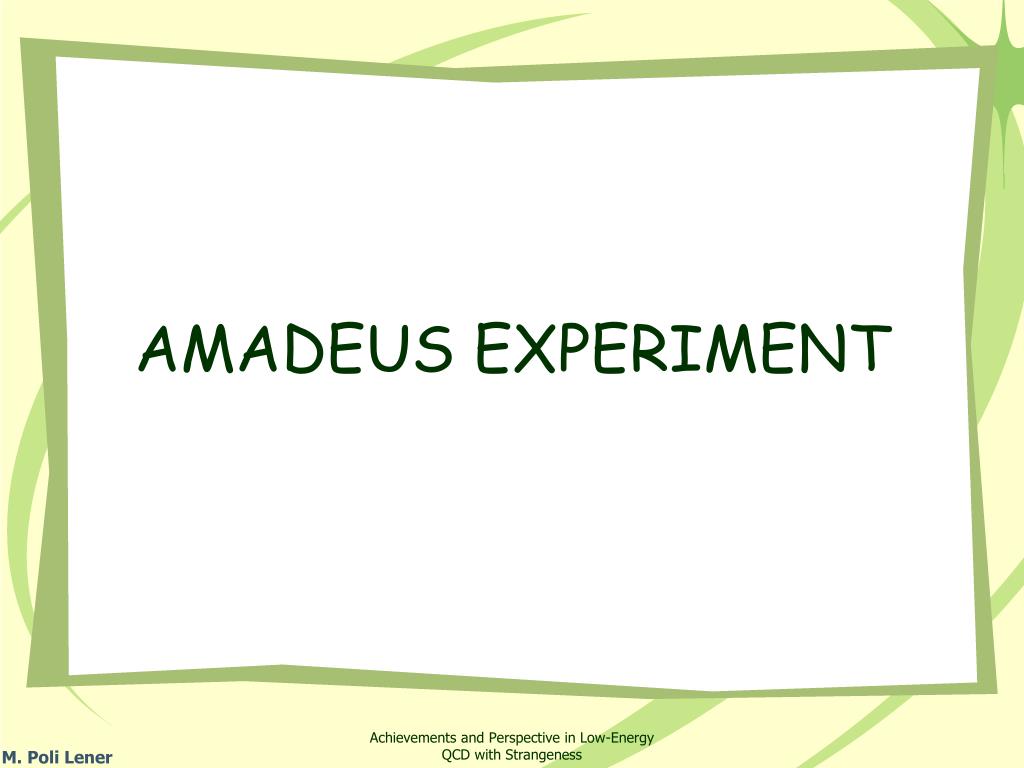 AMADEUS EXPERIMENT

M. Poli Lener

Achievements and Perspective in Low-Energy QCD with Strangeness